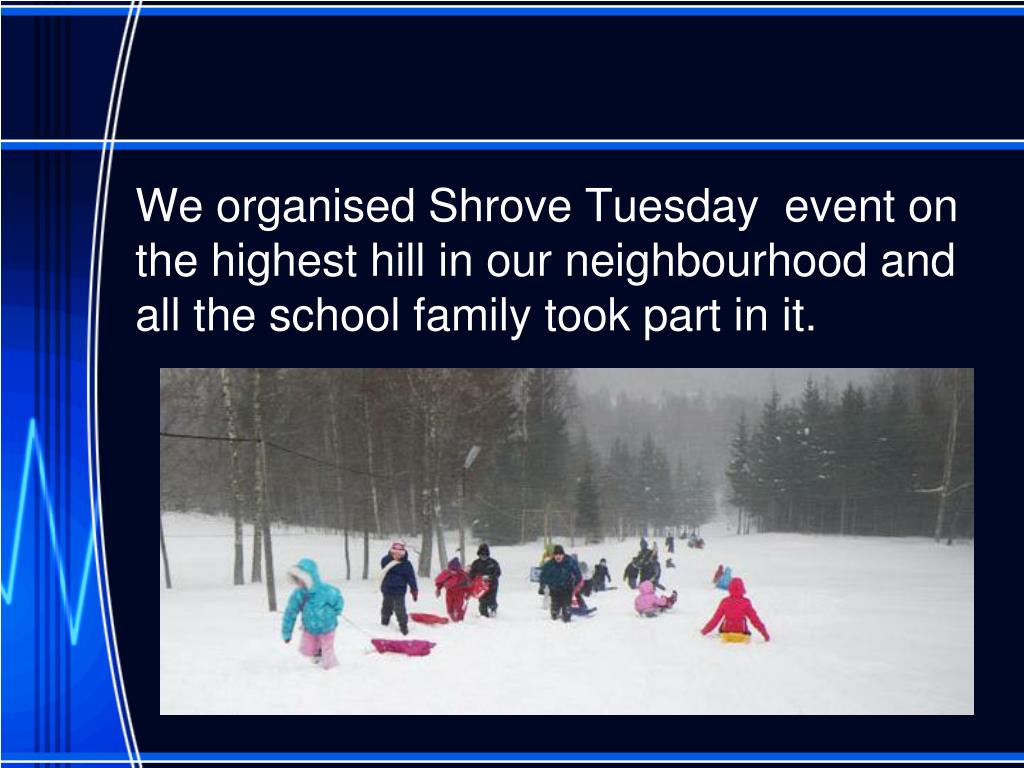 We organised Shrove Tuesday  event on the highest hill in our neighbourhood and all the school family took part in it.